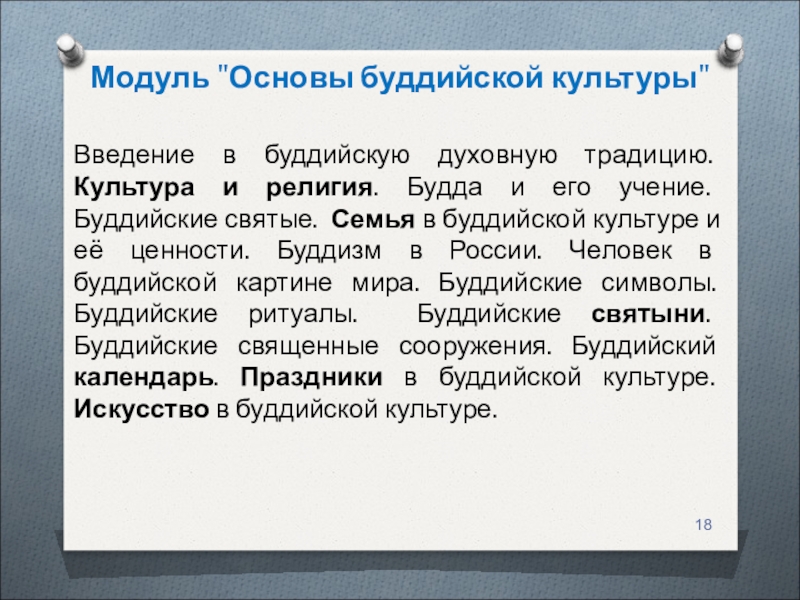 Модуль "Основы буддийской культуры"

Введение в буддийскую духовную традицию. Культура и религия. Будда и его учение. Буддийские святые. Семья в буддийской культуре и её ценности. Буддизм в России. Человек в буддийской картине мира. Буддийские символы. Буддийские ритуалы. Буддийские святыни. Буддийские священные сооружения. Буддийский календарь. Праздники в буддийской культуре. Искусство в буддийской культуре.

18